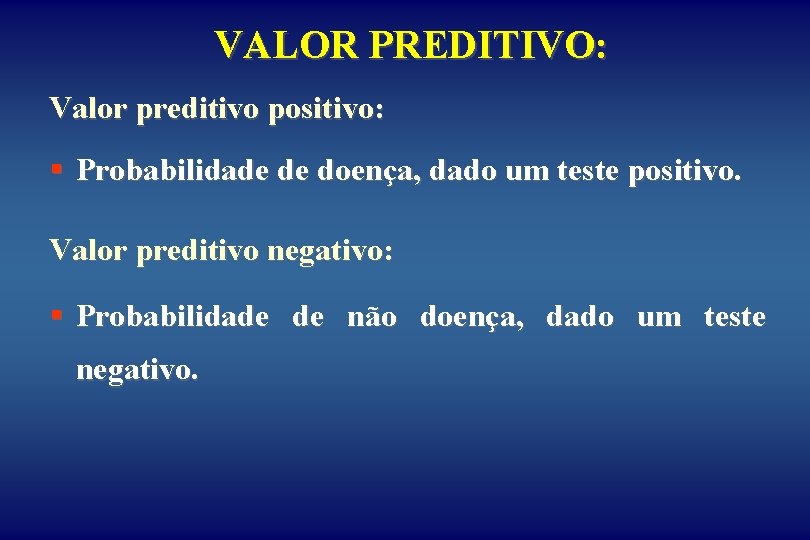 VALOR PREDITIVO:

Valor preditivo positivo:

▪ Probabilidade de doença, dado um teste positivo.

Valor preditivo negativo:

▪ Probabilidade de não doença, dado um teste negativo.